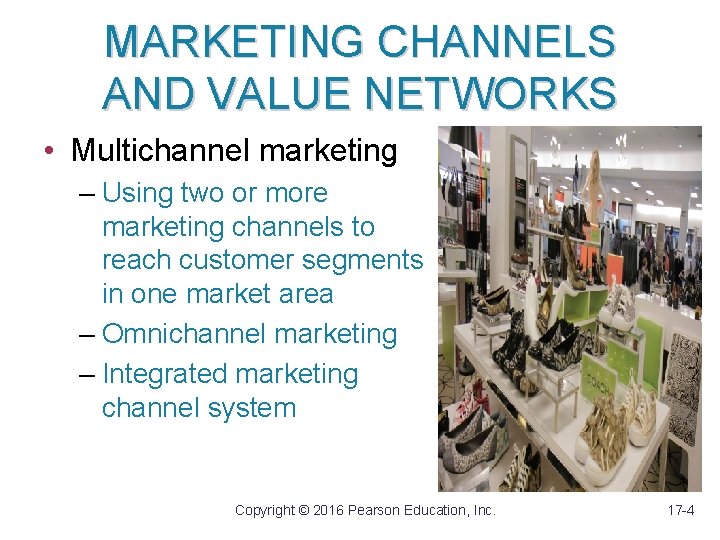 MARKETING CHANNELS AND VALUE NETWORKS

• Multichannel marketing
– Using two or more marketing channels to reach customer segments in one market area
– Omnichannel marketing
– Integrated marketing channel system

COACH

Copyright © 2016 Pearson Education, Inc.

17-4